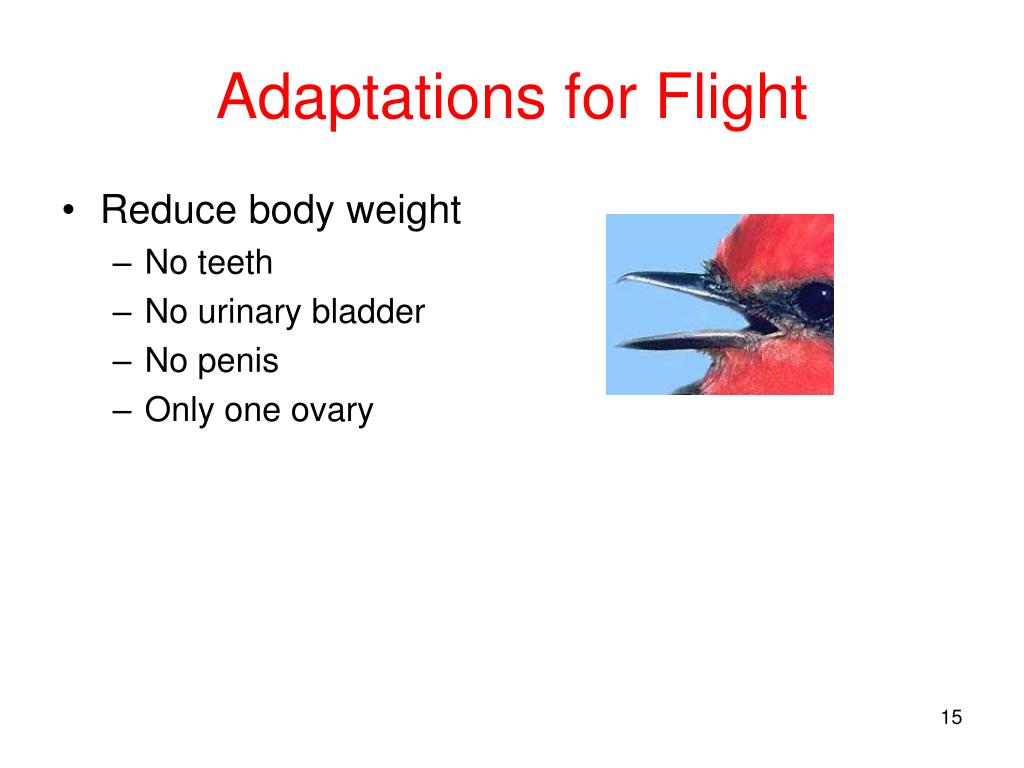 Adaptations for Flight

• Reduce body weight
– No teeth
– No urinary bladder
– No penis
– Only one ovary

15